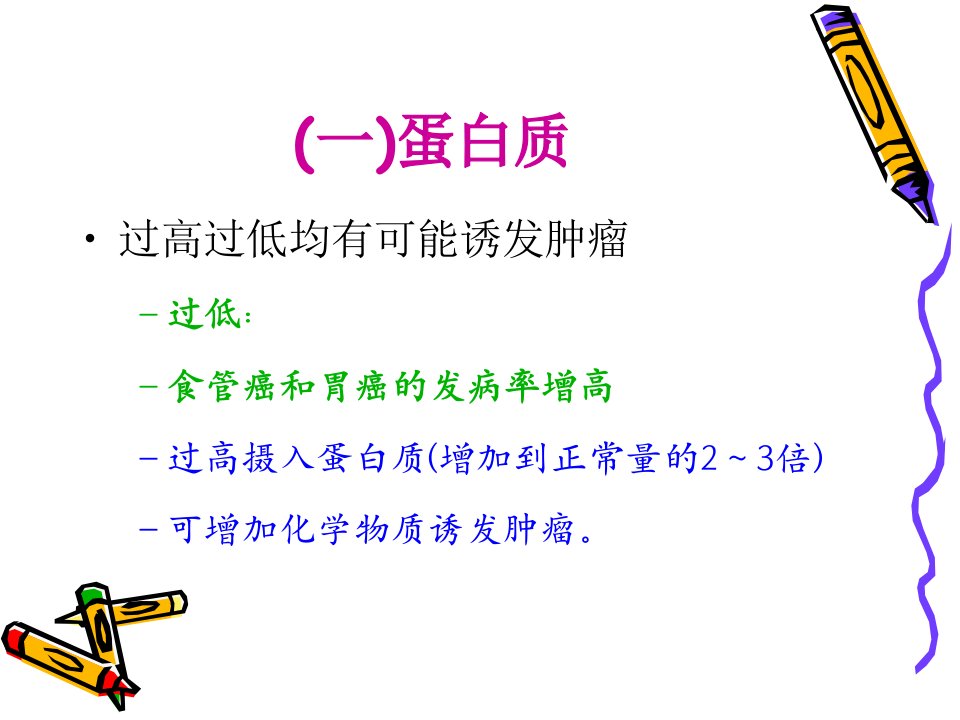 (一)蛋白质

• 过高过低均有可能诱发肿瘤

– 过低：

– 食管癌和胃癌的发病率增高

– 过高摄入蛋白质(增加到正常量的2～3倍)

– 可增加化学物质诱发肿瘤。